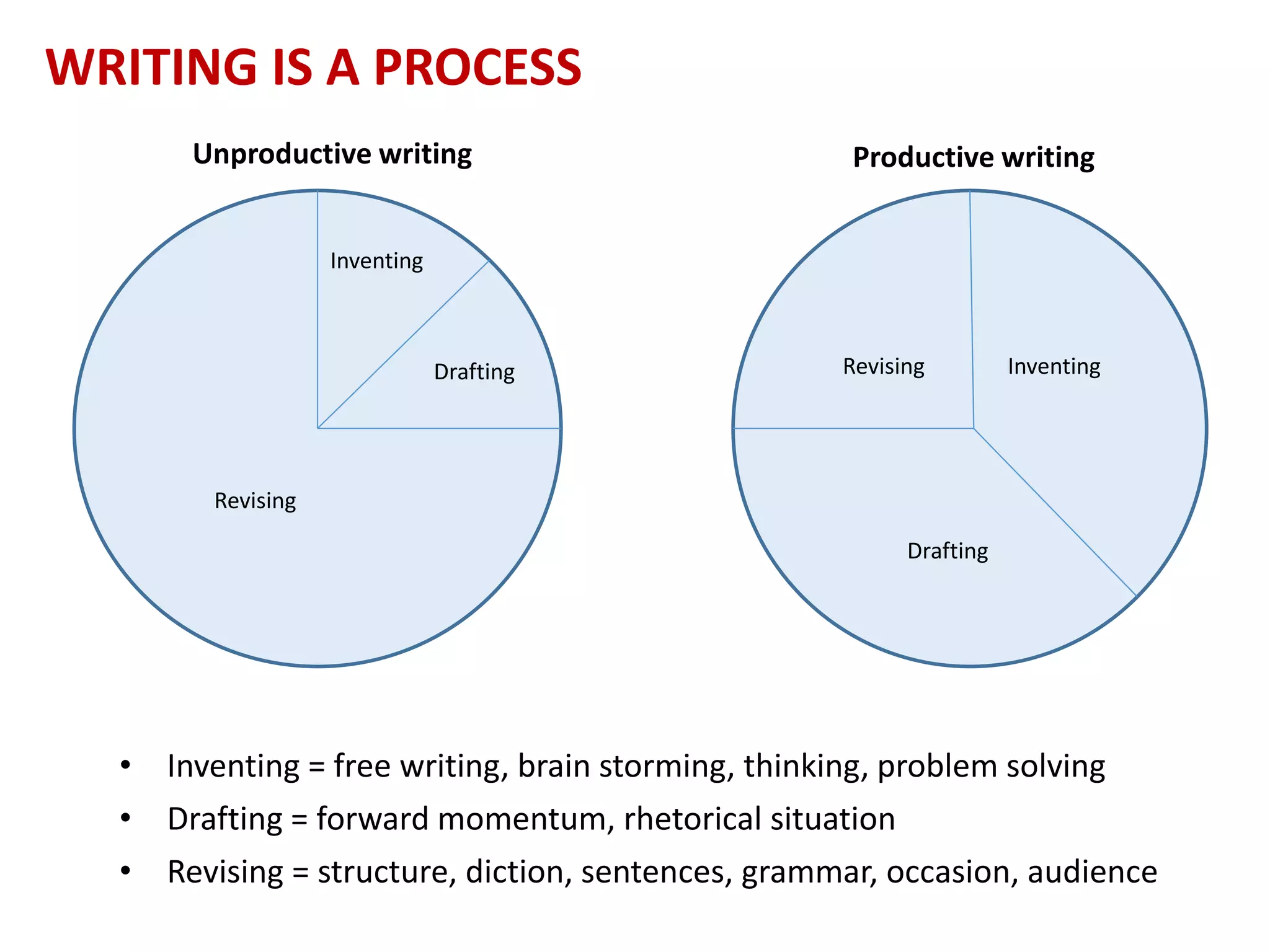 WRITING IS A PROCESS

Unproductive writing

Inventing

Drafting

Revising

Productive writing

Revising

Inventing

Drafting

• Inventing = free writing, brain storming, thinking, problem solving
• Drafting = forward momentum, rhetorical situation
• Revising = structure, diction, sentences, grammar, occasion, audience